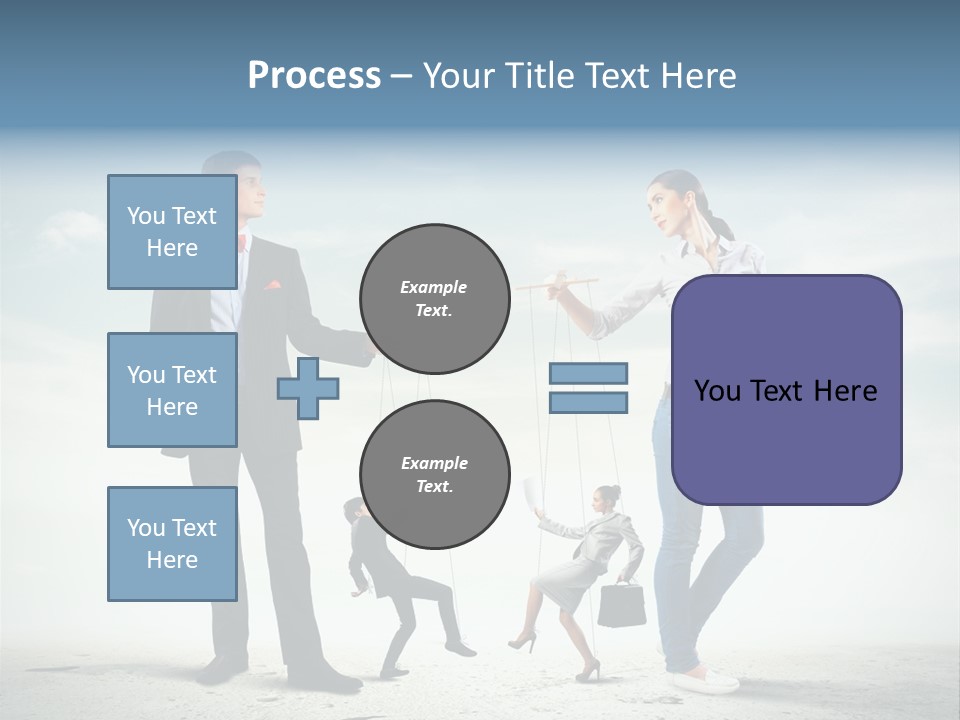 Process – Your Title Text Here

You Text Here

You Text Here

You Text Here

Example Text.

Example Text.

You Text Here